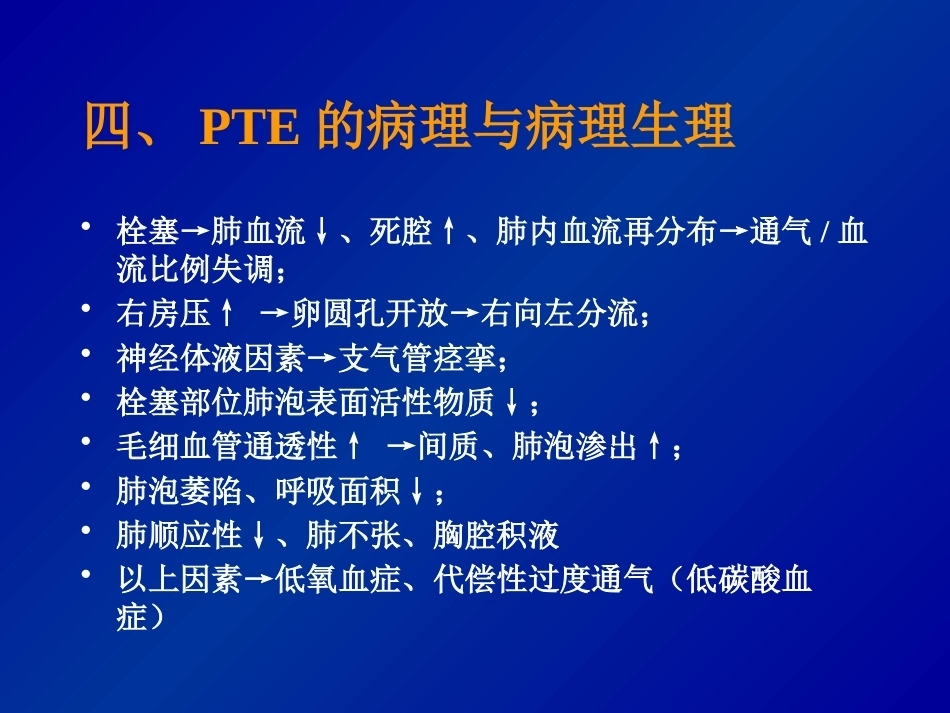 四、 PTE 的病理与病理生理

• 栓塞→肺血流↓、死腔↑、肺内血流再分布→通气 / 血流比例失调；
• 右房压↑ →卵圆孔开放→右向左分流；
• 神经体液因素→支气管痉挛；
• 栓塞部位肺泡表面活性物质↓；
• 毛细血管通透性↑ →间质、肺泡渗出↑；
• 肺泡萎陷、呼吸面积↓；
• 肺顺应性↓、肺不张、胸腔积液
• 以上因素→低氧血症、代偿性过度通气（低碳酸血症）